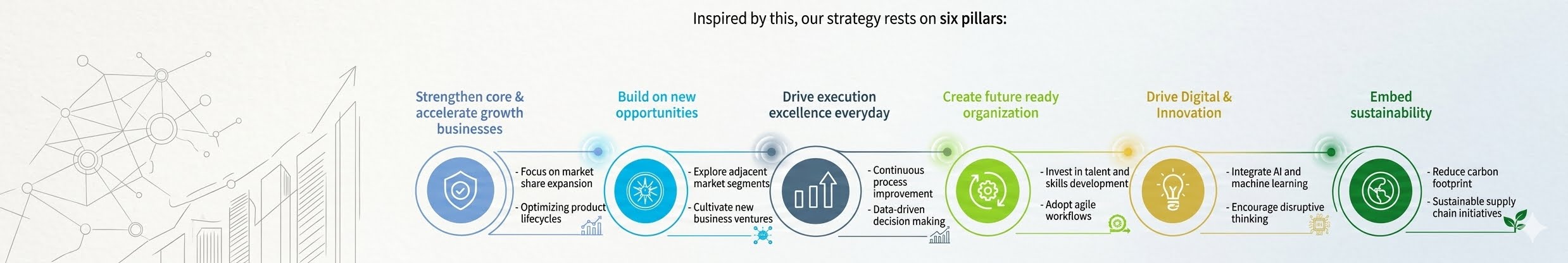 Inspired by this, our strategy rests on six pillars:

Strengthen core & accelerate growth businesses

- Focus on market share expansion

- Optimizing product lifecycles

Build on new opportunities

- Explore adjacent market segments

- Cultivate new business ventures

Drive execution excellence everyday

- Continuous process improvement

- Data-driven decision making

Create future ready organization

- Invest in talent and skills development

- Adopt agile workflows

Drive Digital & Innovation

- Integrate AI and machine learning

- Encourage disruptive thinking

Embed sustainability

- Reduce carbon footprint

- Sustainable supply chain initiatives